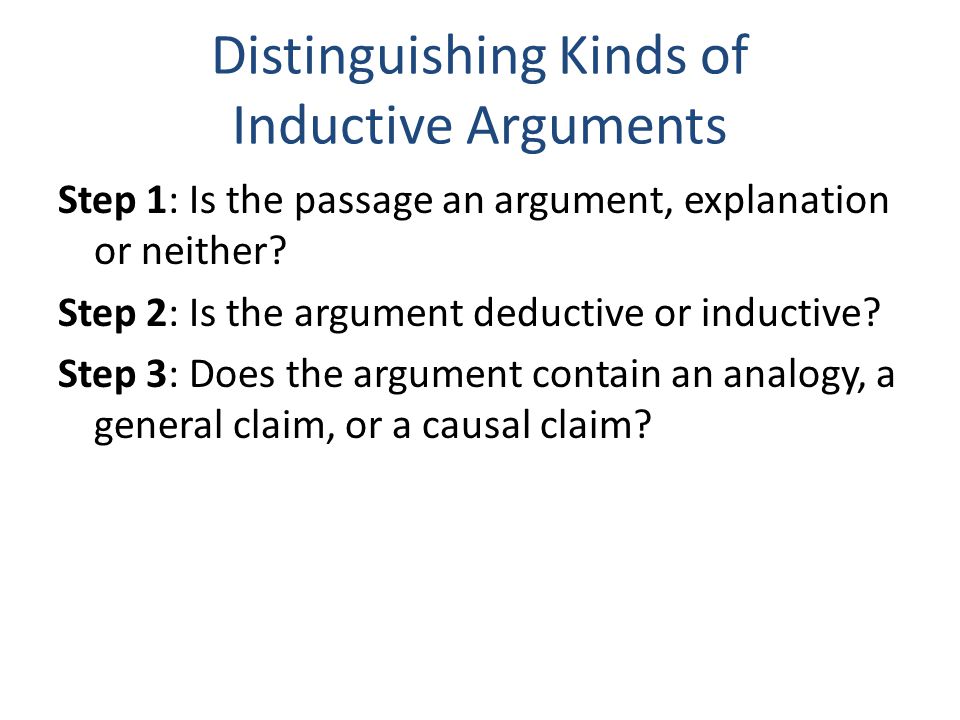 Distinguishing Kinds of Inductive Arguments

Step 1: Is the passage an argument, explanation or neither?

Step 2: Is the argument deductive or inductive?

Step 3: Does the argument contain an analogy, a general claim, or a causal claim?